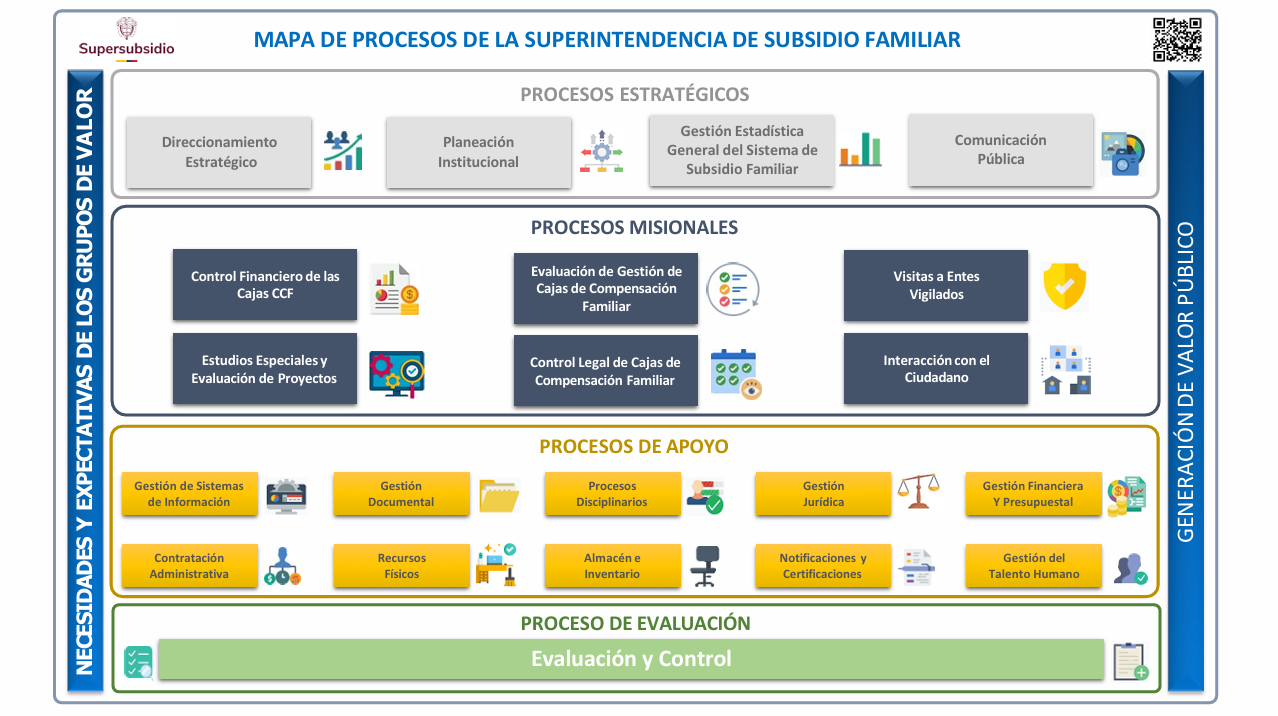 Supersubsidio

MAPA DE PROCESOS DE LA SUPERINTENDENCIA DE SUBSIDIO FAMILIAR

NECESIDADES Y EXPECTATIVAS DE LOS GRUPOS DE VALOR

PROCESOS ESTRATÉGICOS

Direccionamiento Estratégico

Planeación Institucional

Gestión Estadística General del Sistema de Subsidio Familiar

Comunicación Pública

PROCESOS MISIONALES

Control Financiero de las Cajas CCF

Evaluación de Gestión de Cajas de Compensación Familiar

Visitas a Entes Vigilados

Estudios Especiales y Evaluación de Proyectos

Control Legal de Cajas de Compensación Familiar

Interacción con el Ciudadano

PROCESOS DE APOYO

Gestión de Sistemas de Información

Gestión Documental

Procesos Disciplinarios

Gestión Jurídica

Gestión Financiera Y Presupuestal

Contratación Administrativa

Recursos Físicos

Almacén e Inventario

Notificaciones y Certificaciones

Gestión del Talento Humano

PROCESO DE EVALUACIÓN

Evaluación y Control

GENERACIÓN DE VALOR PÚBLICO